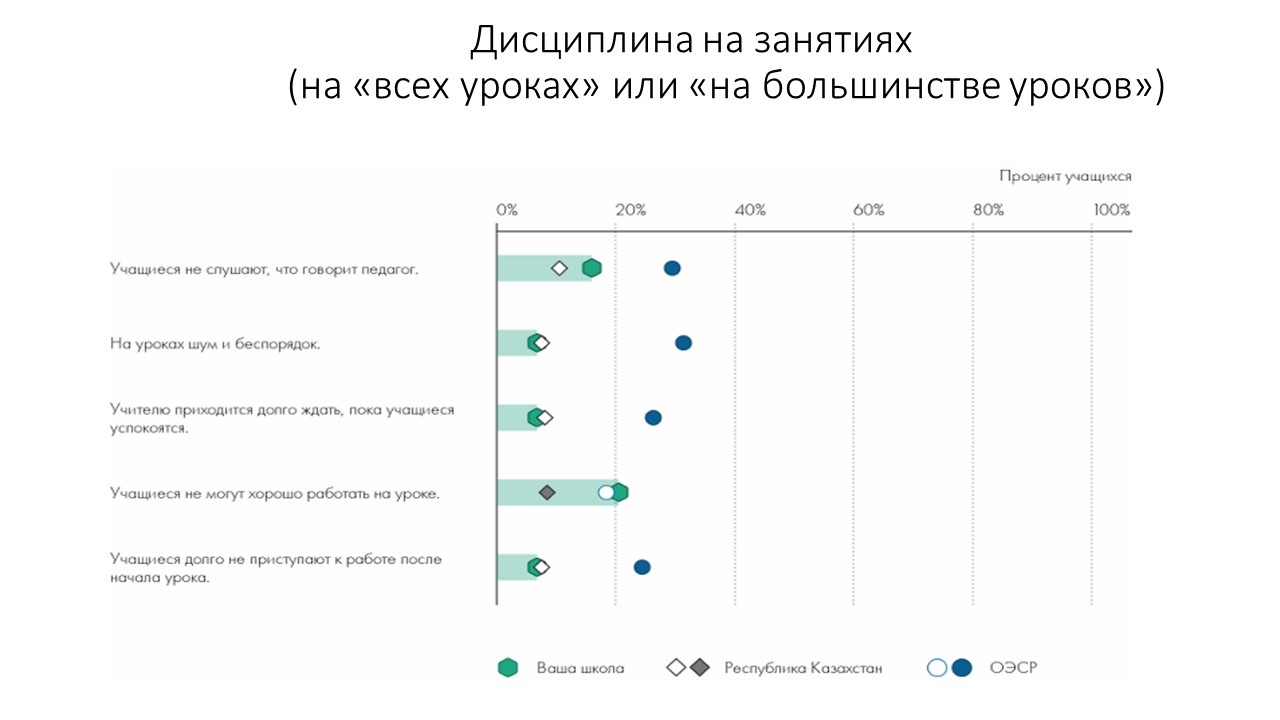 Дисциплина на занятиях
(на «всех уроках» или «на большинстве уроков»)

Процент учащихся

0% 20% 40% 60% 80% 100%

Учащиеся не слушают, что говорит педагог.

На уроках шум и беспорядок.

Учителю приходится долго ждать, пока учащиеся успокоятся.

Учащиеся не могут хорошо работать на уроке.

Учащиеся долго не приступают к работе после начала урока.

Ваша школа Республика Казахстан ОЭСР